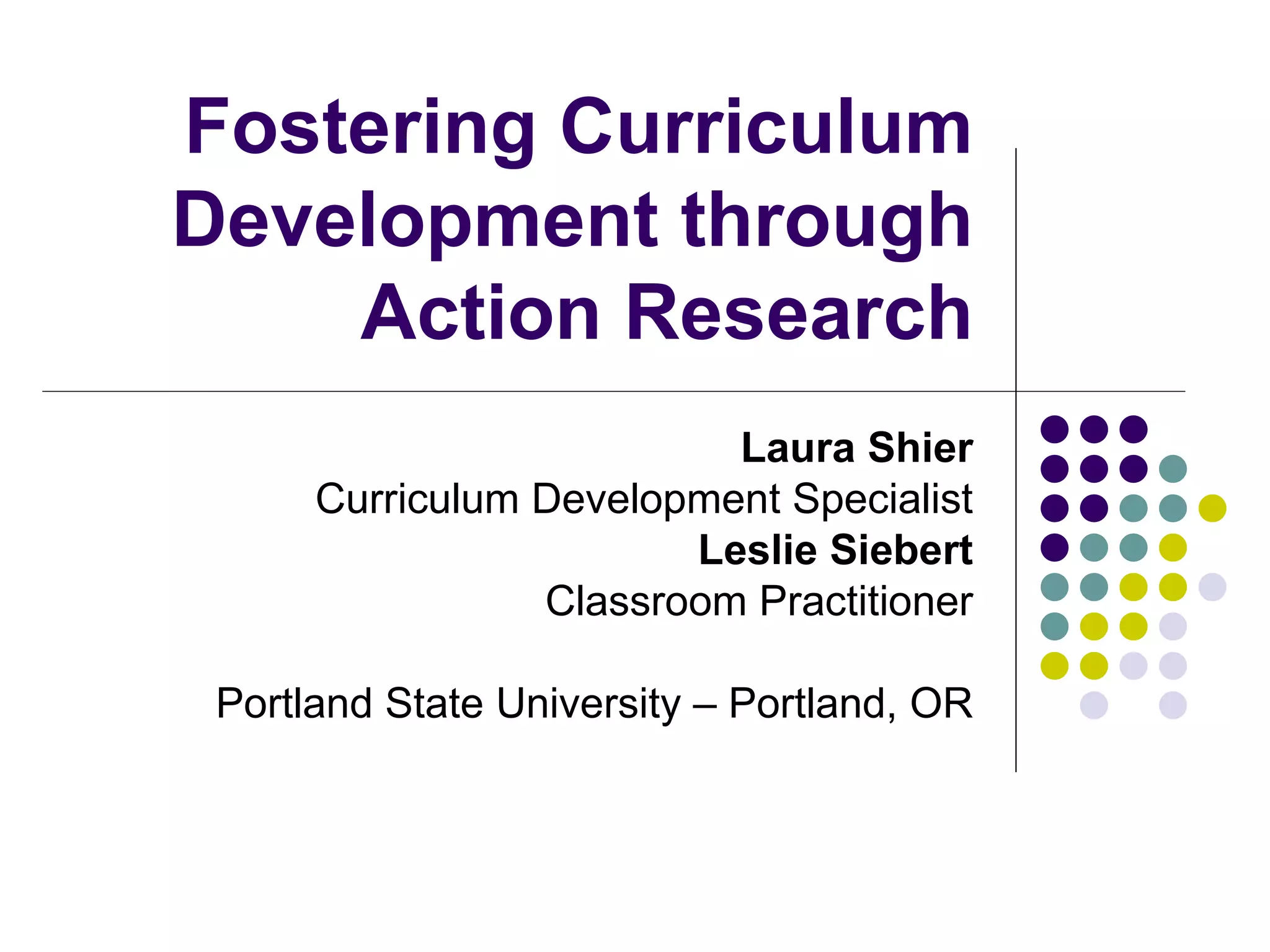 Fostering Curriculum Development through Action Research

Laura Shier
Curriculum Development Specialist
Leslie Siebert
Classroom Practitioner

Portland State University – Portland, OR